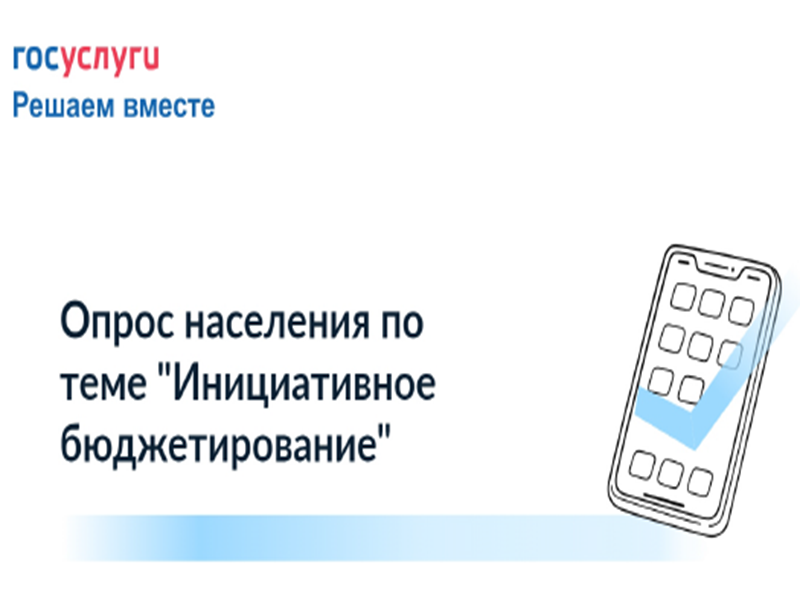 госуслуги
Решаем вместе

Опрос населения по теме "Инициативное бюджетирование"